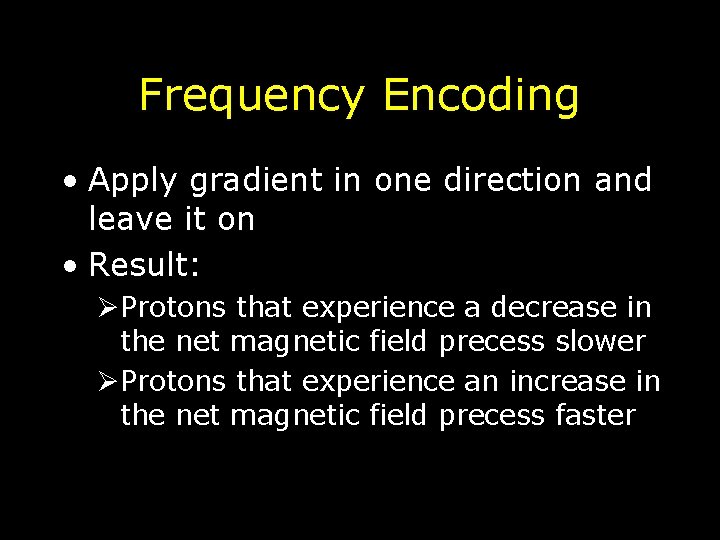 Frequency Encoding

• Apply gradient in one direction and leave it on

• Result:

➢ Protons that experience a decrease in the net magnetic field precess slower

➢ Protons that experience an increase in the net magnetic field precess faster